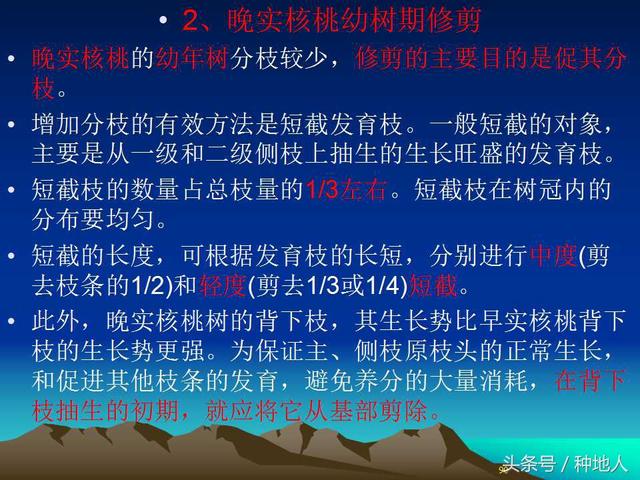 • 2、晚实核桃幼树期修剪

• 晚实核桃的幼年树分枝较少，修剪的主要目的是促其分枝。

• 增加分枝的有效方法是短截发育枝。一般短截的对象，主要是从一级和二级侧枝上抽生的生长旺盛的发育枝。

• 短截枝的数量占总枝量的1/3左右。短截枝在树冠内的分布要均匀。

• 短截的长度，可根据发育枝的长短，分别进行中度(剪去枝条的1/2)和轻度(剪去1/3或1/4)短截。

• 此外，晚实核桃树的背下枝，其生长势比早实核桃背下枝的生长势更强。为保证主、侧枝原枝头的正常生长，和促进其他枝条的发育，避免养分的大量消耗，在背下枝抽生的初期，就应将它从基部剪除。

头条号 / 种地人